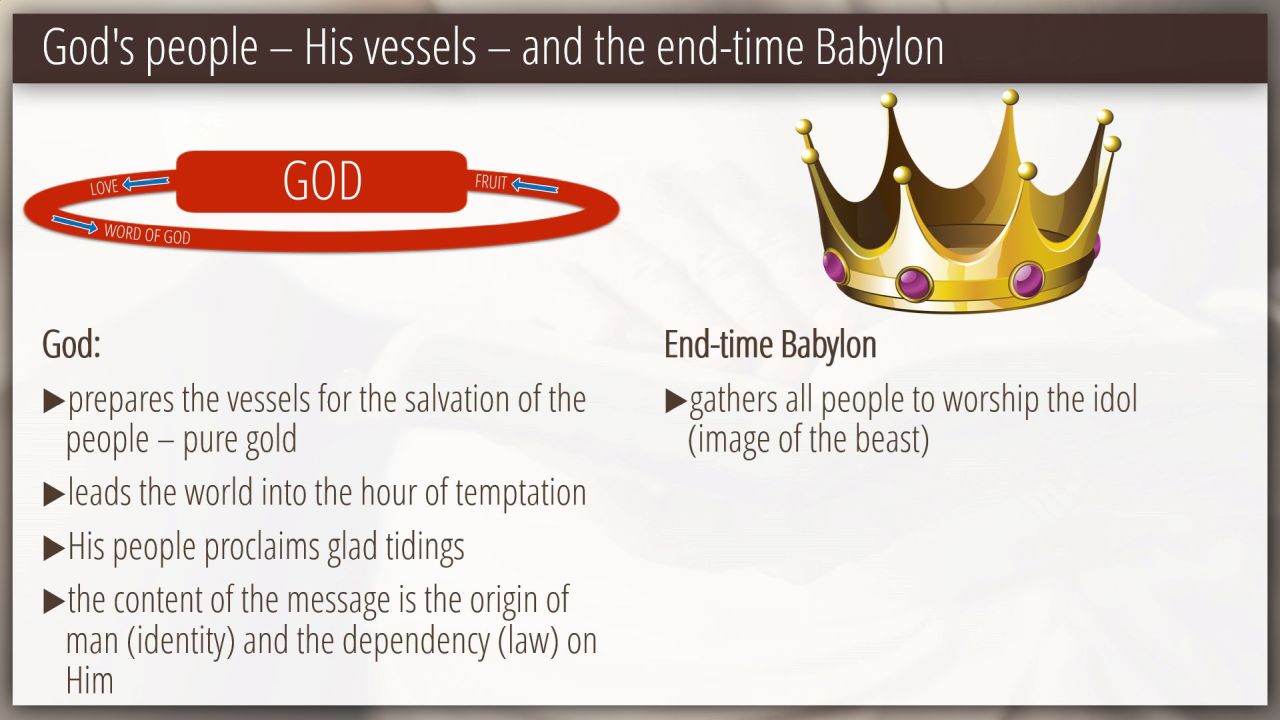 God's people – His vessels – and the end-time Babylon

LOVE

GOD

FRUIT

WORD OF GOD

God:

▶prepares the vessels for the salvation of the people – pure gold

▶leads the world into the hour of temptation

▶His people proclaims glad tidings

▶the content of the message is the origin of man (identity) and the dependency (law) on Him

End-time Babylon

▶gathers all people to worship the idol (image of the beast)